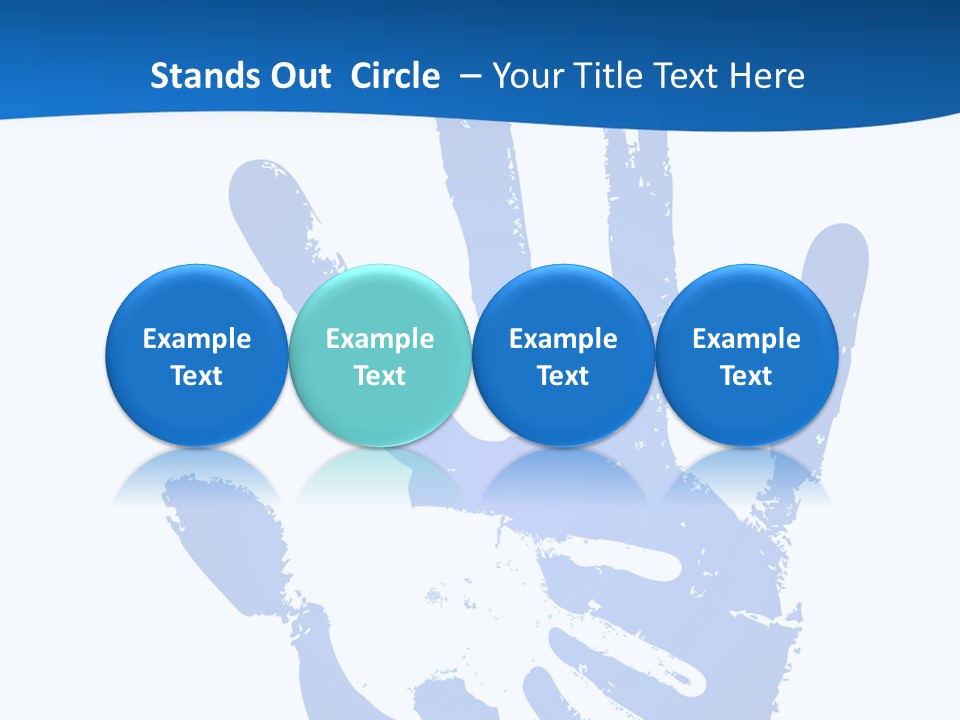 Stands Out Circle – Your Title Text Here

Example Text

Example Text

Example Text

Example Text